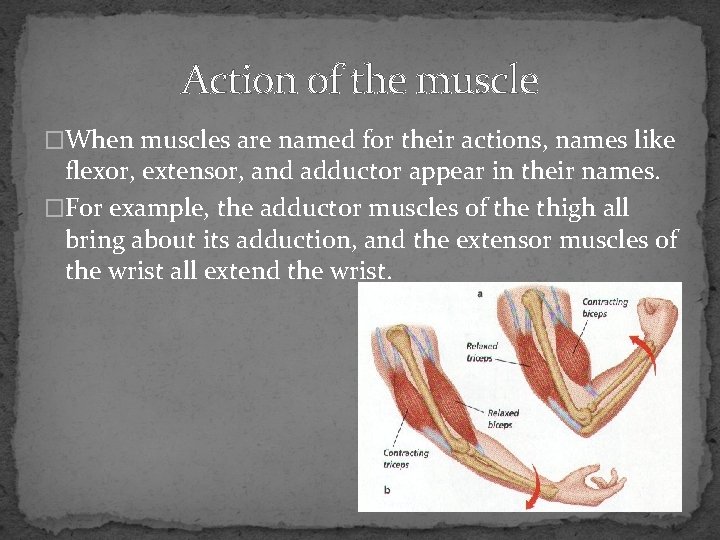 Action of the muscle

□When muscles are named for their actions, names like flexor, extensor, and adductor appear in their names.

□For example, the adductor muscles of the thigh all bring about its adduction, and the extensor muscles of the wrist all extend the wrist.

a

Contracting biceps

Relaxed triceps

Relaxed biceps

Contracting triceps

b